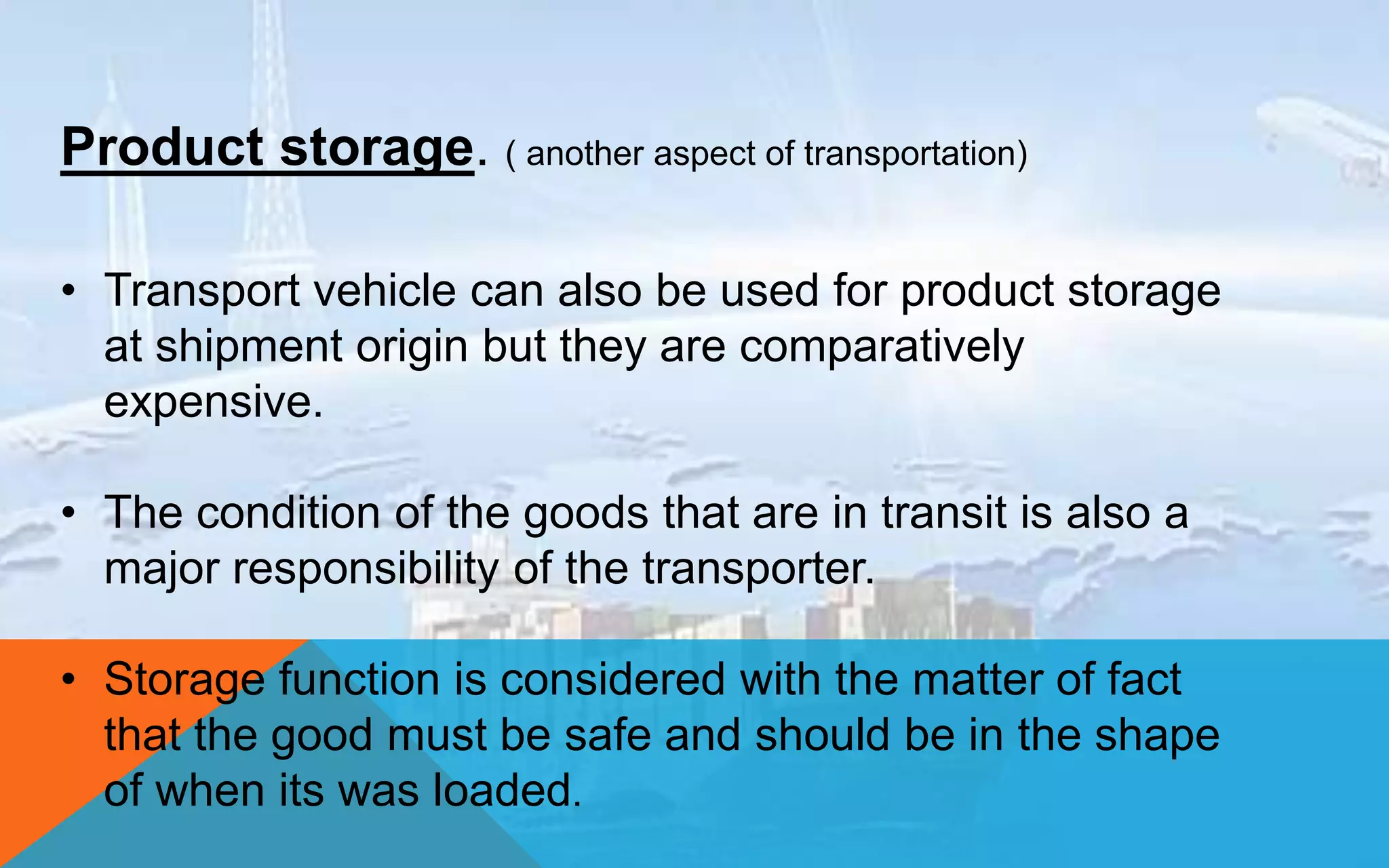 Product storage. ( another aspect of transportation)

• Transport vehicle can also be used for product storage at shipment origin but they are comparatively expensive.

• The condition of the goods that are in transit is also a major responsibility of the transporter.

• Storage function is considered with the matter of fact that the good must be safe and should be in the shape of when its was loaded.